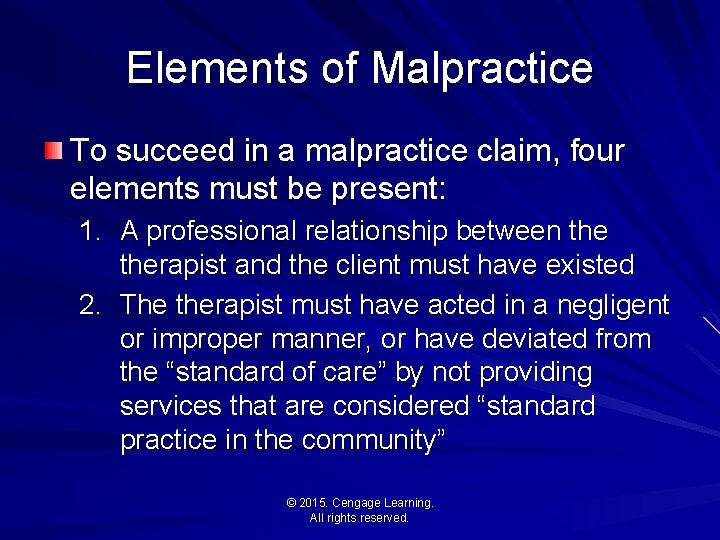 Elements of Malpractice

To succeed in a malpractice claim, four elements must be present:

1. A professional relationship between the therapist and the client must have existed

2. The therapist must have acted in a negligent or improper manner, or have deviated from the “standard of care” by not providing services that are considered “standard practice in the community”

© 2015. Cengage Learning.
All rights reserved.